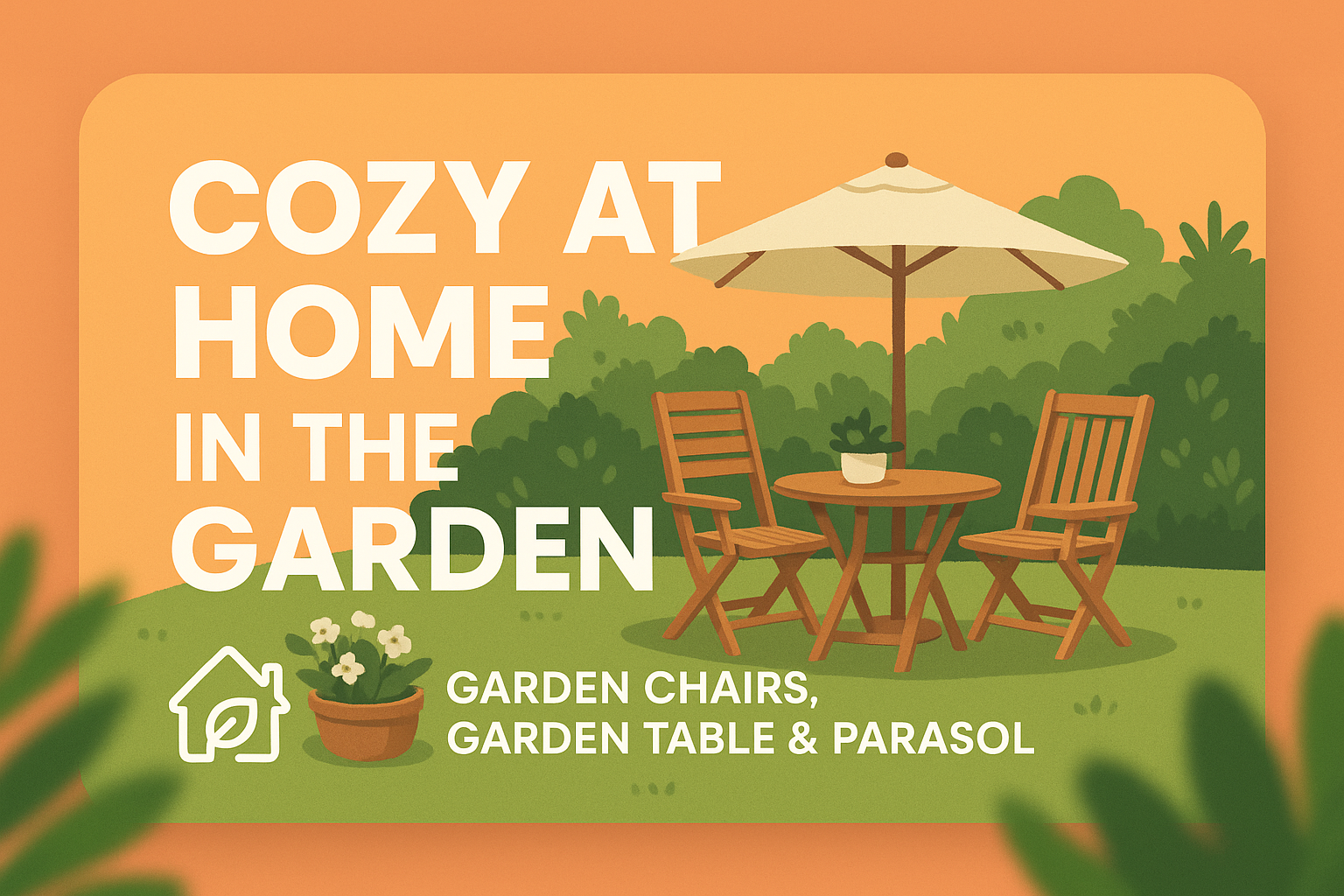 COZY AT HOME IN THE GARDEN

GARDEN CHAIRS, GARDEN TABLE & PARASOL